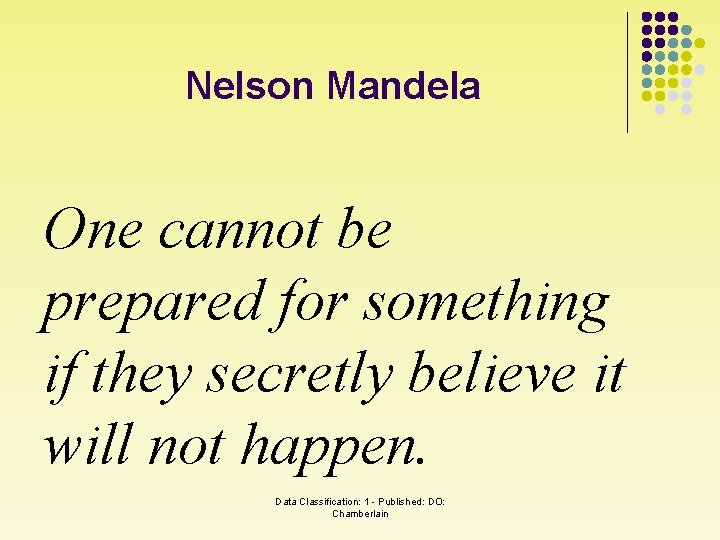 Nelson Mandela

One cannot be prepared for something if they secretly believe it will not happen.

Data Classification: 1 - Published: DO: Chamberlain